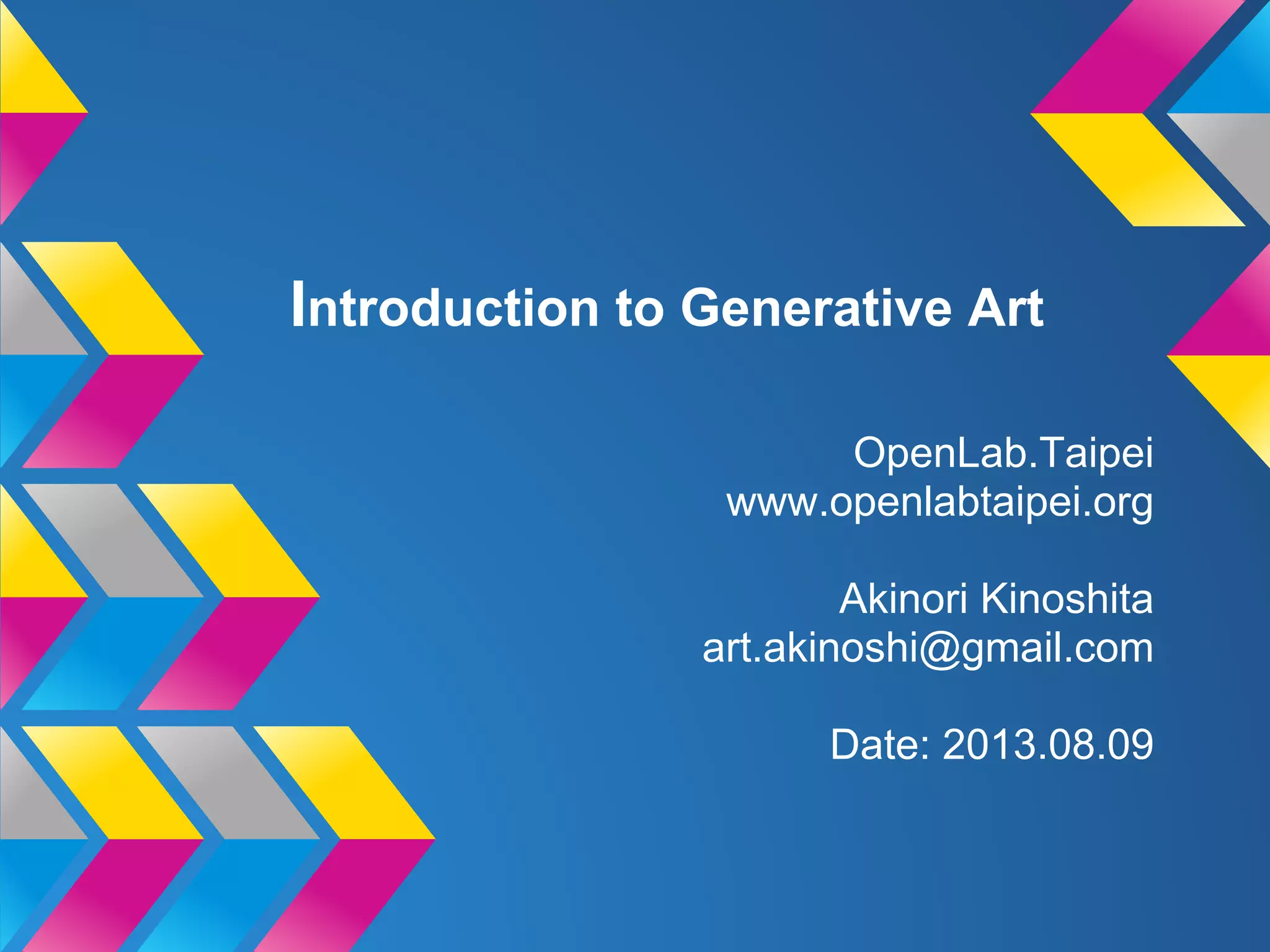 Introduction to Generative Art

OpenLab.Taipei
www.openlabtaipei.org

Akinori Kinoshita
art.akinoshi@gmail.com

Date: 2013.08.09